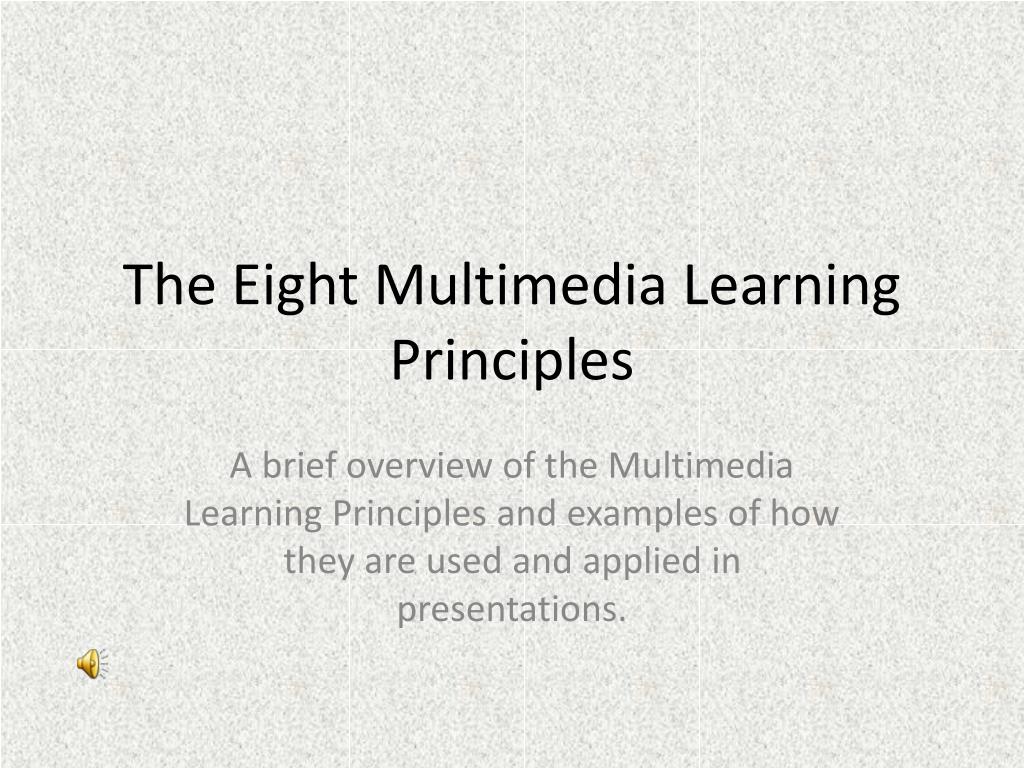 The Eight Multimedia Learning Principles

A brief overview of the Multimedia Learning Principles and examples of how they are used and applied in presentations.